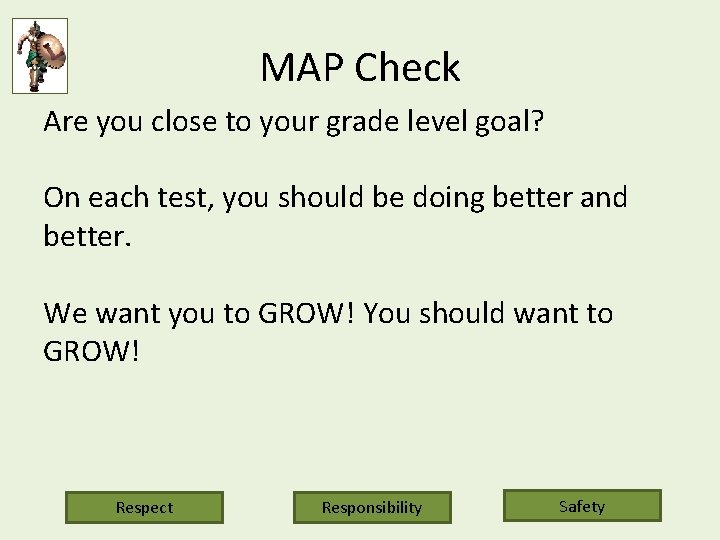 MAP Check

Are you close to your grade level goal?

On each test, you should be doing better and better.

We want you to GROW! You should want to GROW!

Respect

Responsibility

Safety